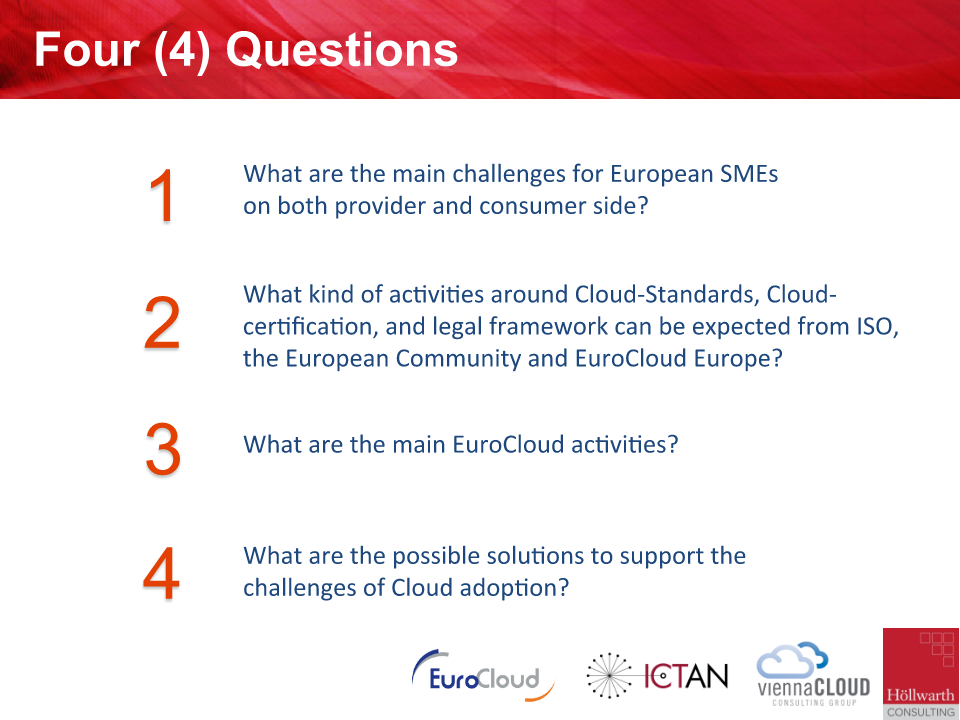 Four (4) Questions

1 What are the main challenges for European SMEs on both provider and consumer side?

2 What kind of activities around Cloud-Standards, Cloud-certification, and legal framework can be expected from ISO, the European Community and EuroCloud Europe?

3 What are the main EuroCloud activities?

4 What are the possible solutions to support the challenges of Cloud adoption?

EuroCloud ICTAN viennaCLOUD CONSULTING GROUP Höllwarth CONSULTING